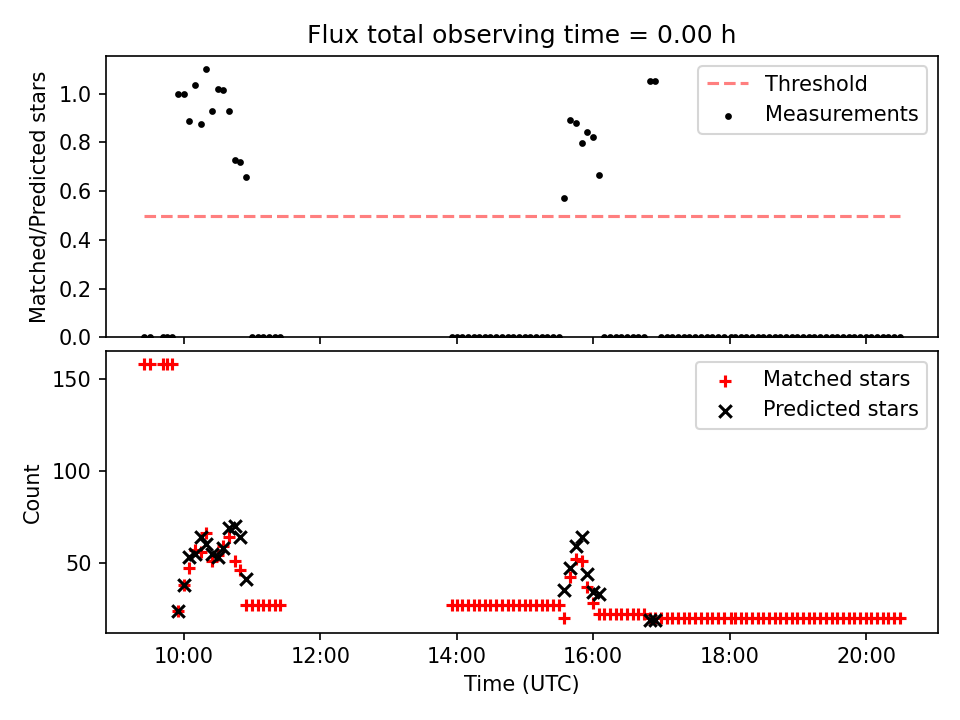 Flux total observing time = 0.00 h

Matched/Predicted stars

1.0
0.8
0.6
0.4
0.2
0.0

Threshold
Measurements

Count

150
100
50

Matched stars
Predicted stars

10:00
12:00
14:00
16:00
18:00
20:00

Time (UTC)